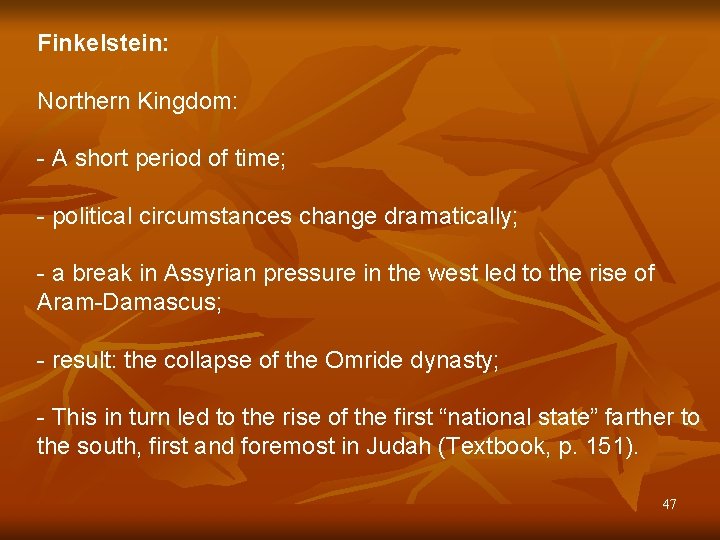 Finkelstein:

Northern Kingdom:

- A short period of time;

- political circumstances change dramatically;

- a break in Assyrian pressure in the west led to the rise of Aram-Damascus;

- result: the collapse of the Omride dynasty;

- This in turn led to the rise of the first “national state” farther to the south, first and foremost in Judah (Textbook, p. 151).

47